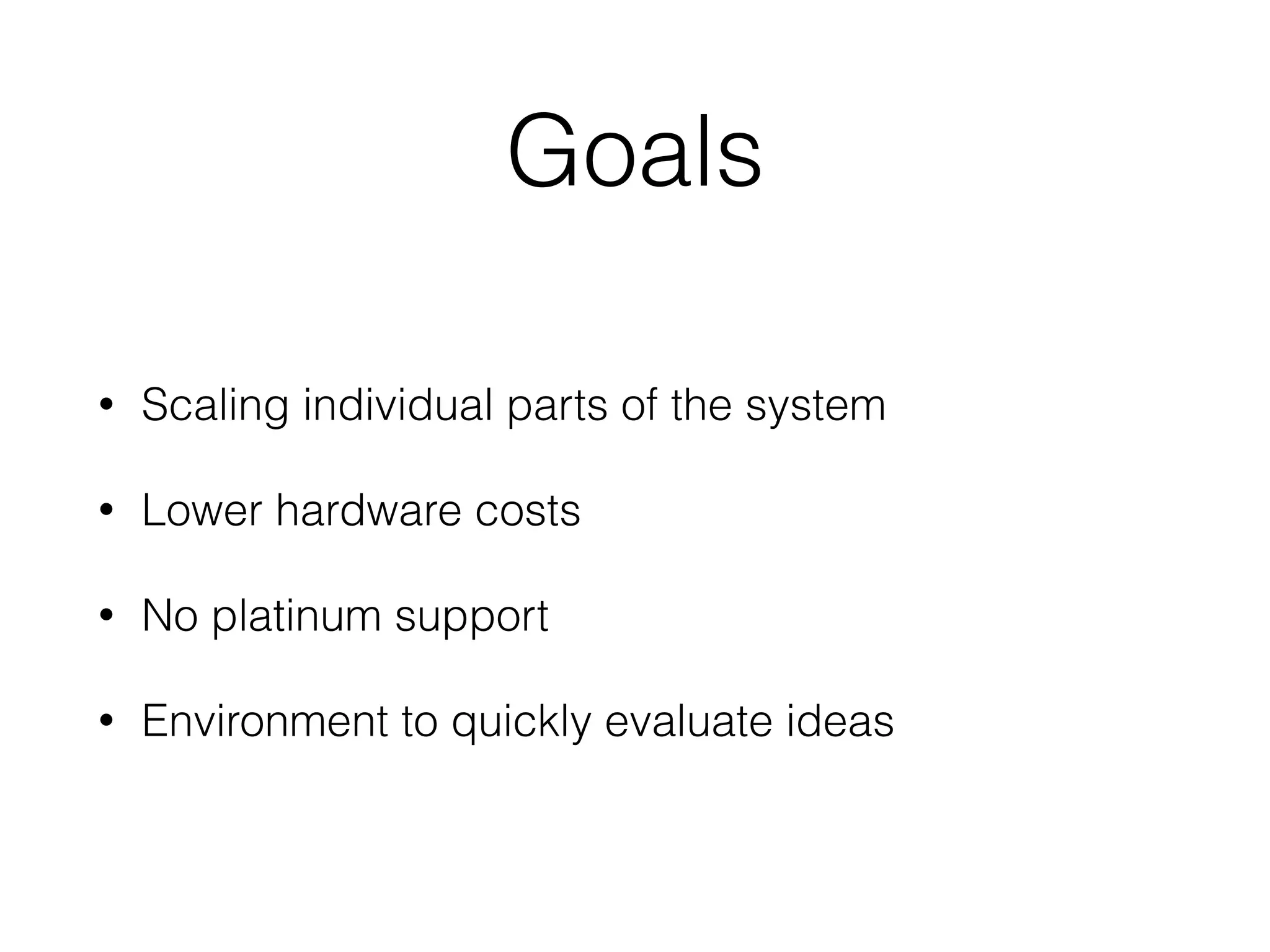 Goals

• Scaling individual parts of the system

• Lower hardware costs

• No platinum support

• Environment to quickly evaluate ideas